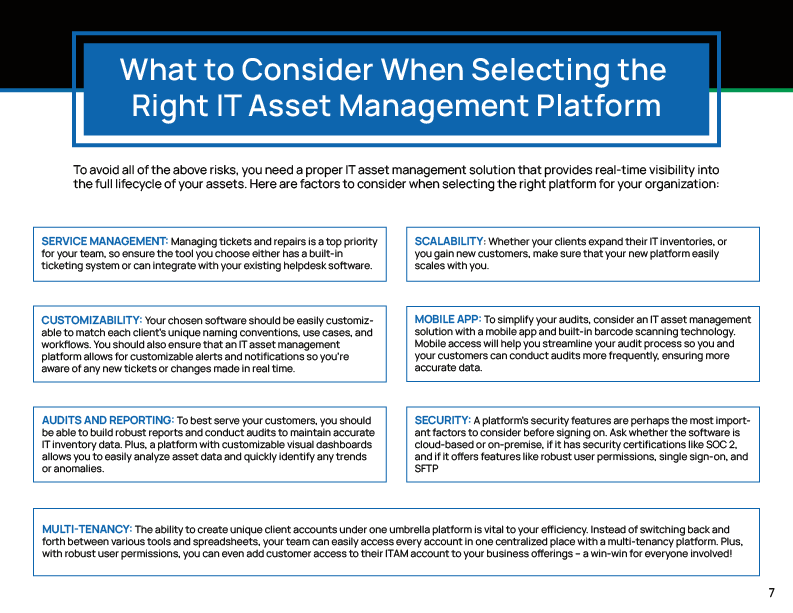 What to Consider When Selecting the Right IT Asset Management Platform

To avoid all of the above risks, you need a proper IT asset management solution that provides real-time visibility into the full lifecycle of your assets. Here are factors to consider when selecting the right platform for your organization:

SERVICE MANAGEMENT: Managing tickets and repairs is a top priority for your team, so ensure the tool you choose either has a built-in ticketing system or can integrate with your existing helpdesk software.

CUSTOMIZABILITY: Your chosen software should be easily customizable to match each client's unique naming conventions, use cases, and workflows. You should also ensure that an IT asset management platform allows for customizable alerts and notifications so you're aware of any new tickets or changes made in real time.

AUDITS AND REPORTING: To best serve your customers, you should be able to build robust reports and conduct audits to maintain accurate IT inventory data. Plus, a platform with customizable visual dashboards allows you to easily analyze asset data and quickly identify any trends or anomalies.

SCALABILITY: Whether your clients expand their IT inventories, or you gain new customers, make sure that your new platform easily scales with you.

MOBILE APP: To simplify your audits, consider an IT asset management solution with a mobile app and built-in barcode scanning technology. Mobile access will help you streamline your audit process so you and your customers can conduct audits more frequently, ensuring more accurate data.

SECURITY: A platform's security features are perhaps the most important factors to consider before signing on. Ask whether the software is cloud-based or on-premise, if it has security certifications like SOC 2, and if it offers features like robust user permissions, single sign-on, and SFTP

MULTI-TENANCY: The ability to create unique client accounts under one umbrella platform is vital to your efficiency. Instead of switching back and forth between various tools and spreadsheets, your team can easily access every account in one centralized place with a multi-tenancy platform. Plus, with robust user permissions, you can even add customer access to their ITAM account to your business offerings – a win-win for everyone involved!

7